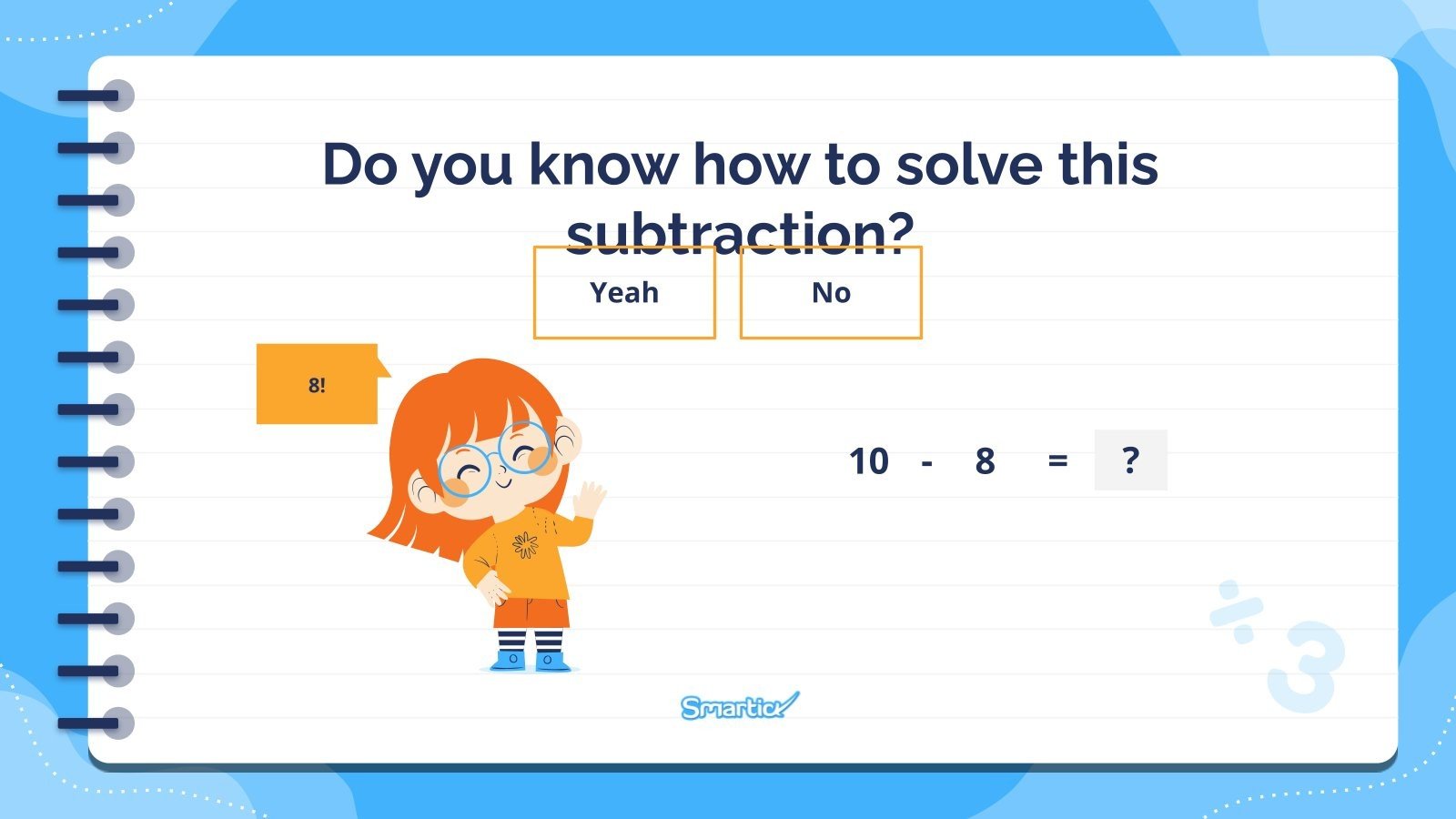 Do you know how to solve this subtraction?

Yeah

No

8!

$10 - 8 = ?$

Smartick